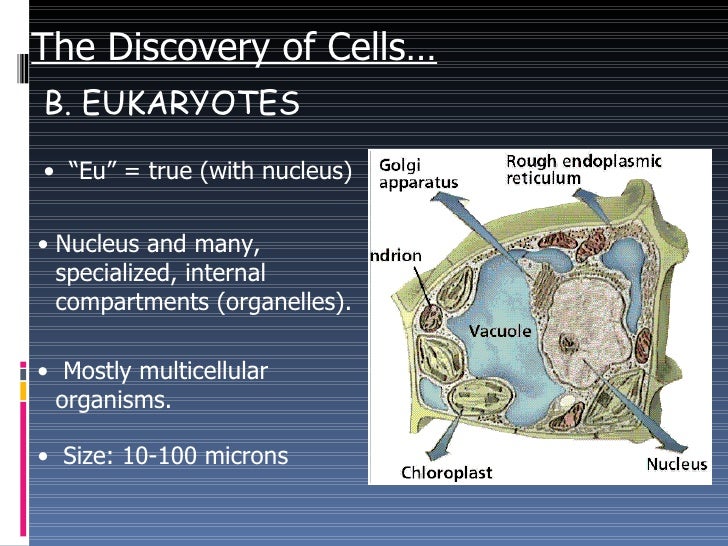 The Discovery of Cells…

B. EUKARYOTES

• "Eu" = true (with nucleus)

• Nucleus and many, specialized, internal compartments (organelles).

• Mostly multicellular organisms.

• Size: 10-100 microns

Golgi apparatus

Rough endoplasmic reticulum

ndrion

Vacuole

Chloroplast

Nucleus